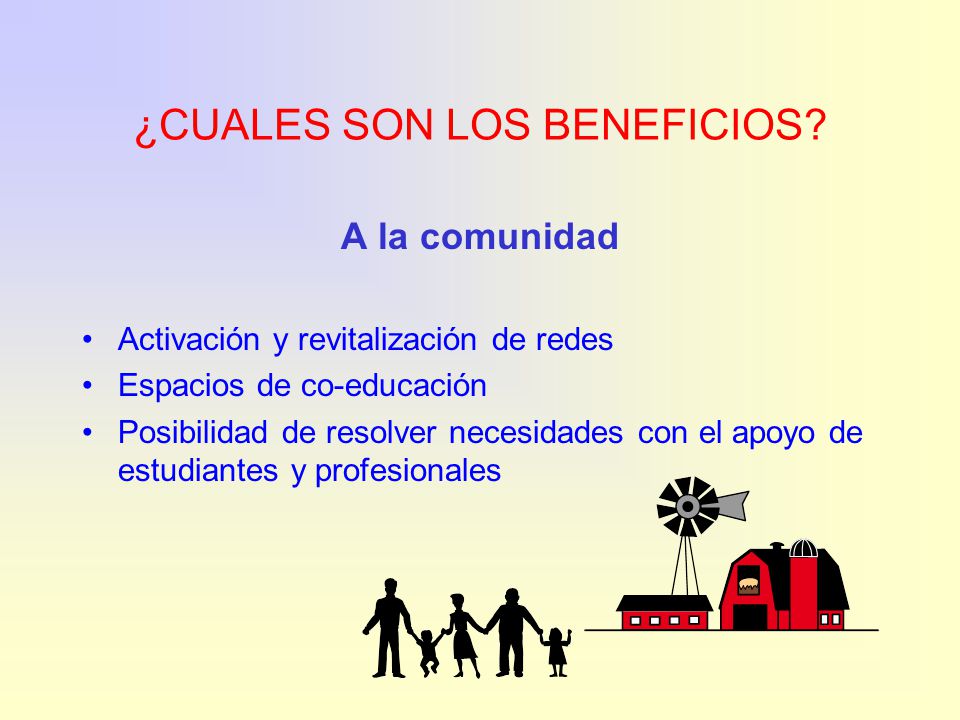 ¿CUALES SON LOS BENEFICIOS?

A la comunidad

• Activación y revitalización de redes
• Espacios de co-educación
• Posibilidad de resolver necesidades con el apoyo de estudiantes y profesionales